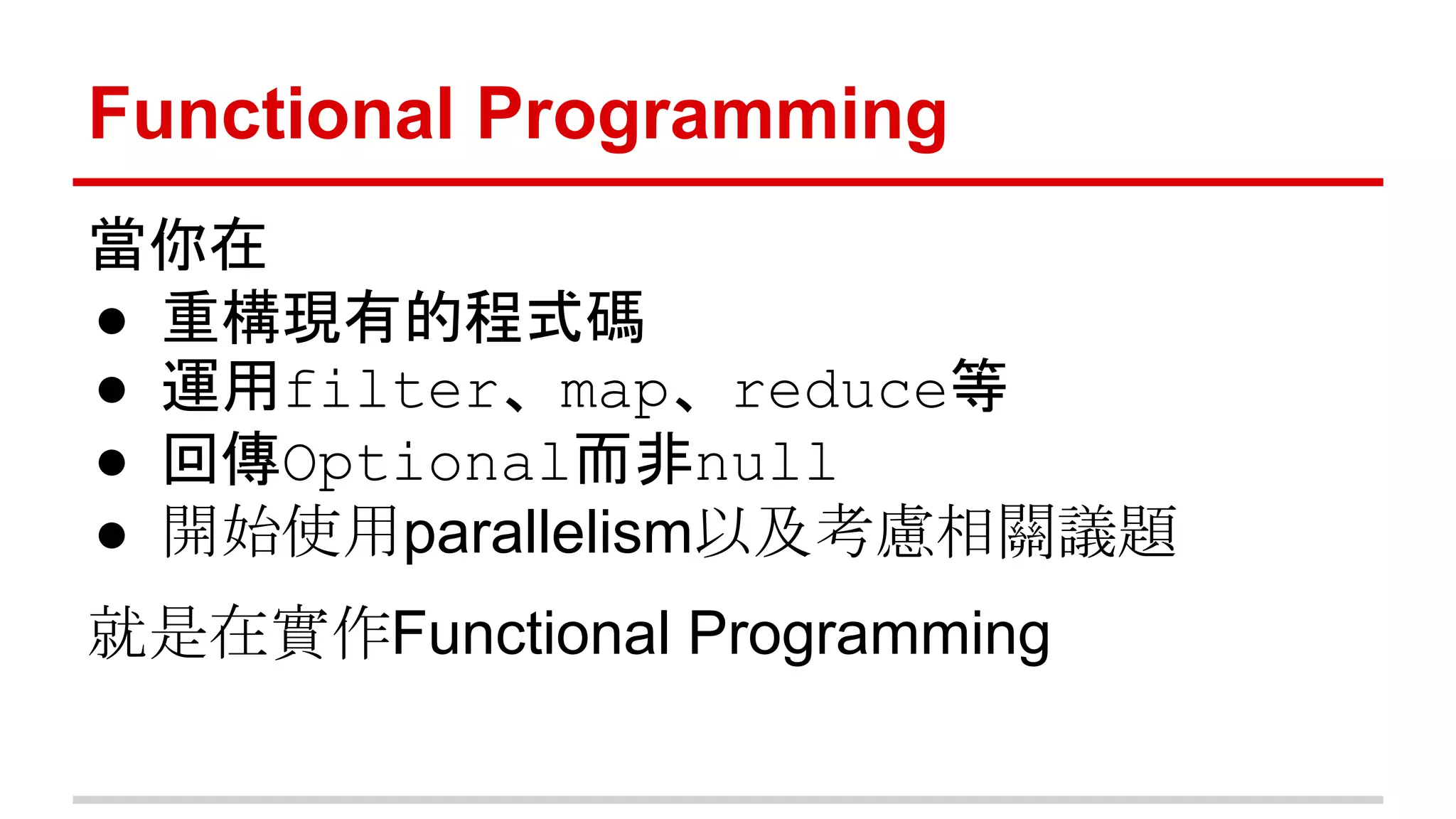 Functional Programming

當你在
● 重構現有的程式碼
● 運用filter、map、reduce等
● 回傳Optional而非null
● 開始使用parallelism以及考慮相關議題

就是在實作Functional Programming